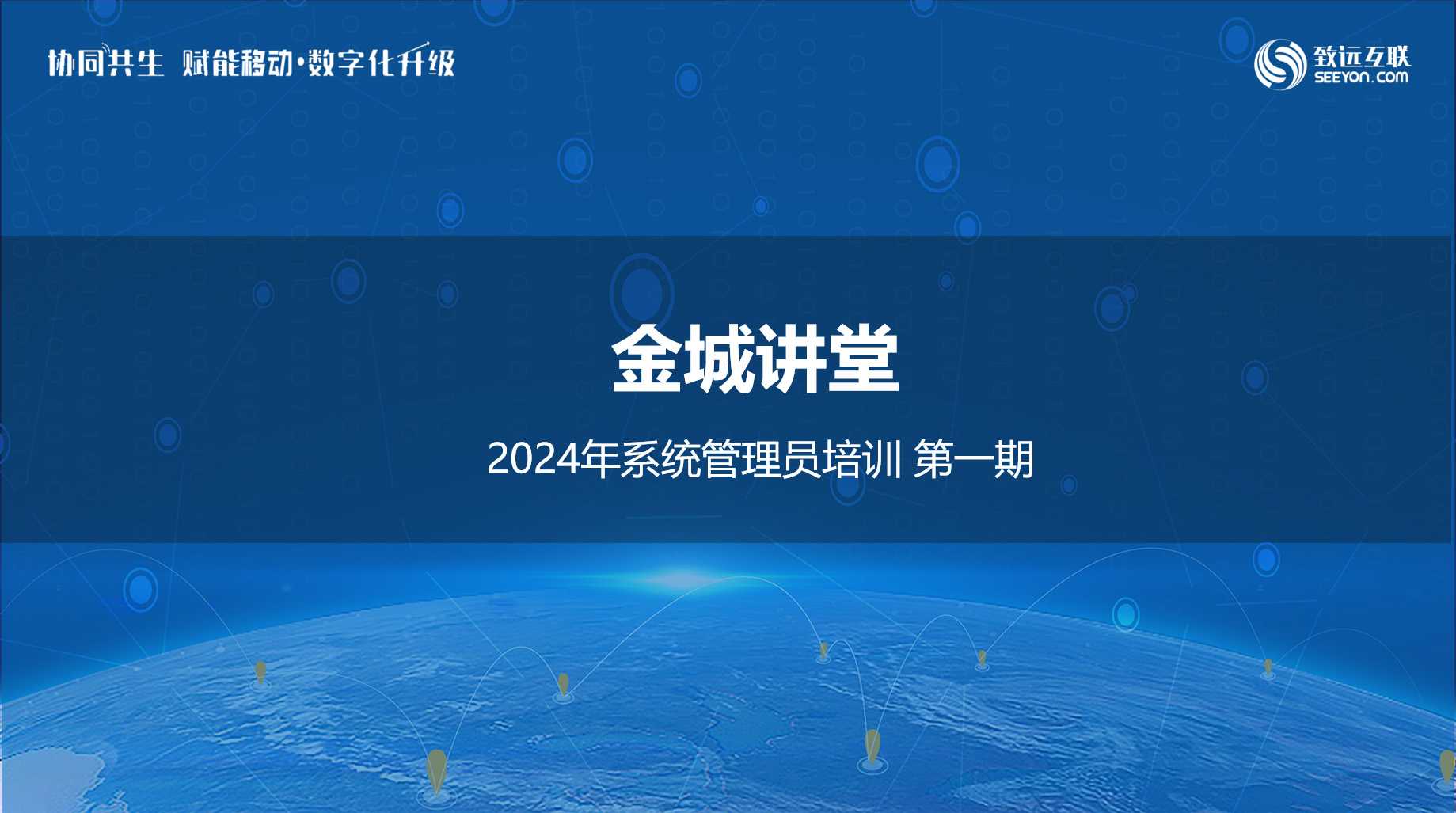 协同共生 赋能移动·数字化升级

致远互联
SEEYON.COM

金城讲堂

2024年系统管理员培训 第一期